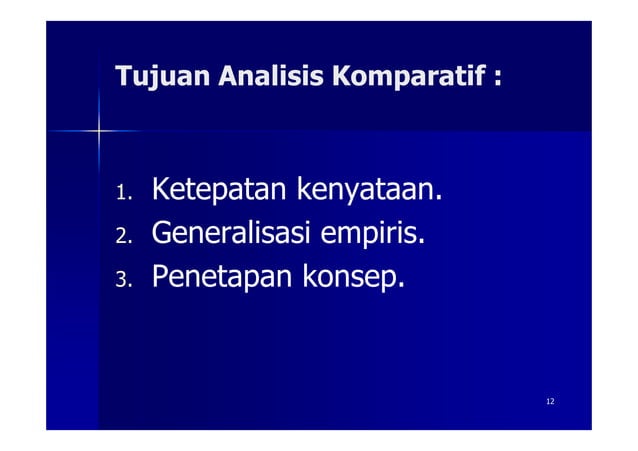 Tujuan Analisis Komparatif :

1. Ketepatan kenyataan.
2. Generalisasi empiris.
3. Penetapan konsep.

12